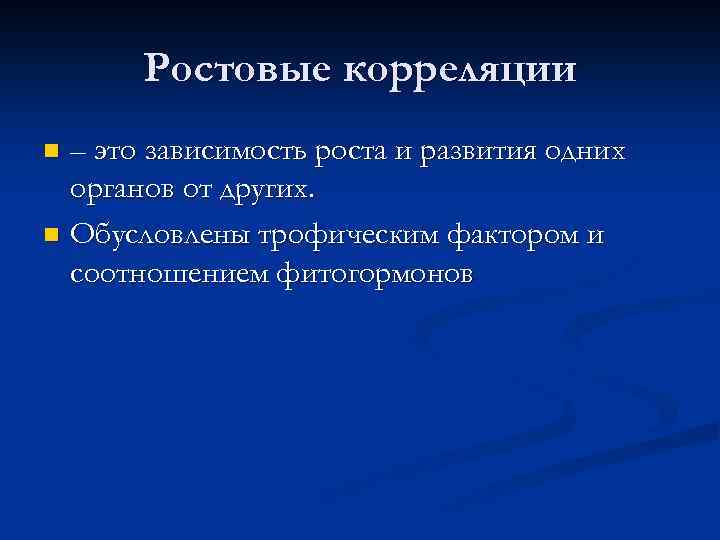 Ростовые корреляции

– это зависимость роста и развития одних органов от других.

Обусловлены трофическим фактором и соотношением фитогормонов